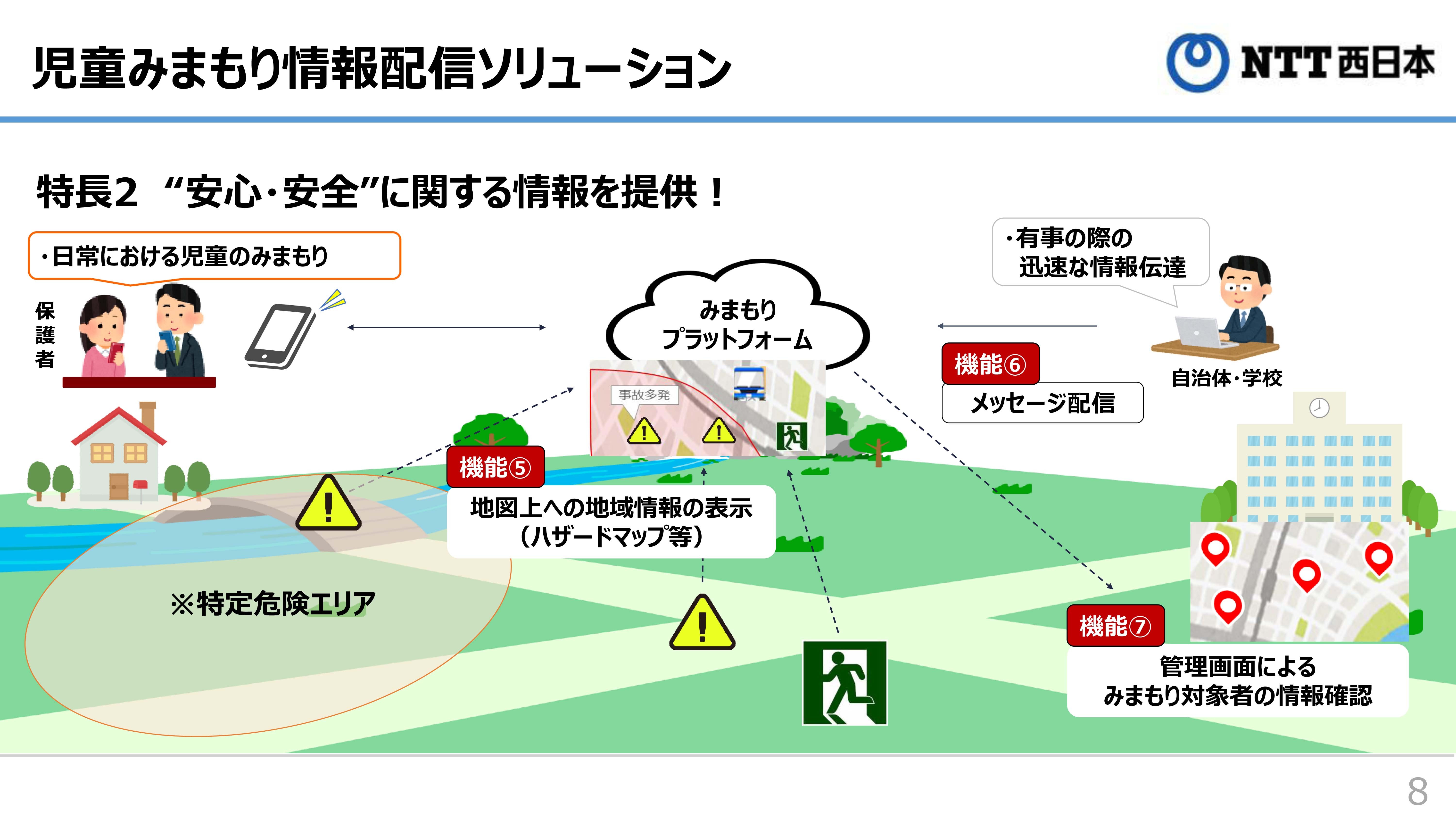 児童みまもり情報配信ソリューション

NTT西日本

特長2 “安心・安全”に関する情報を提供！

・日常における児童のみまもり

保護者

みまもり
プラットフォーム

事故多発

・有事の際の
迅速な情報伝達

自治体・学校

機能⑥

メッセージ配信

機能⑤

地図上への地域情報の表示
（ハザードマップ等）

※特定危険エリア

機能⑦

管理画面による
みまもり対象者の情報確認

8